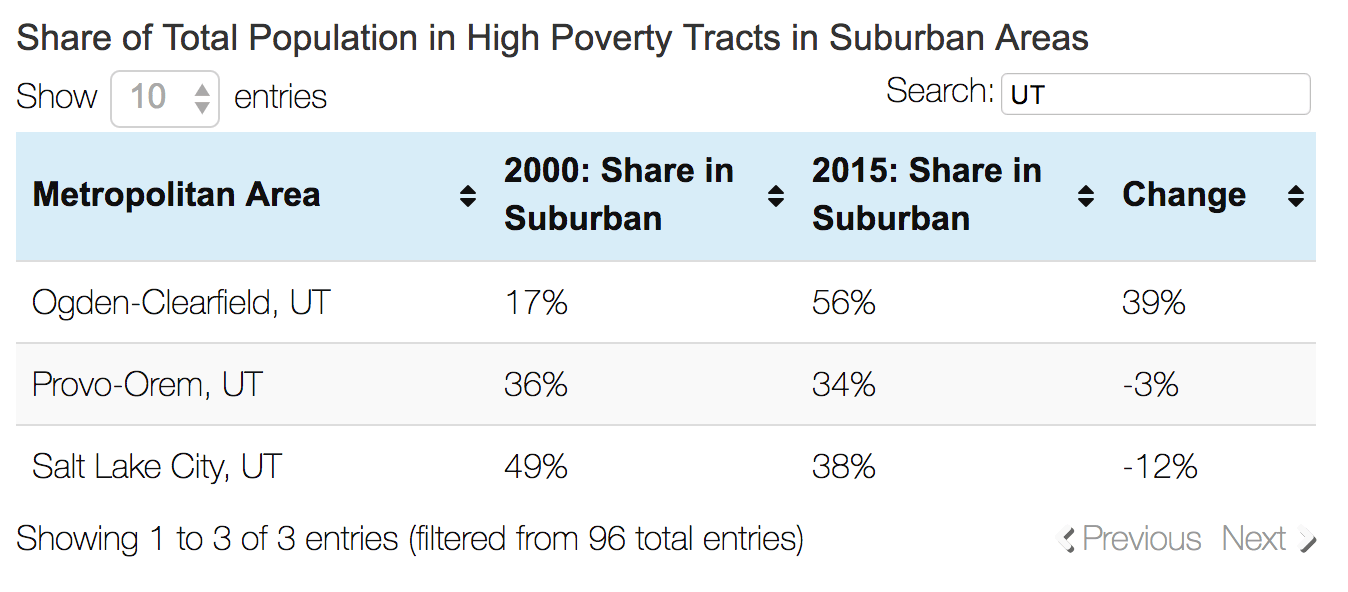 Share of Total Population in High Poverty Tracts in Suburban Areas

Show 10 entries

Search: UT

| Metropolitan Area | 2000: Share in Suburban | 2015: Share in Suburban | Change |
|---|---|---|---|
| Ogden-Clearfield, UT | 17% | 56% | 39% |
| Provo-Orem, UT | 36% | 34% | -3% |
| Salt Lake City, UT | 49% | 38% | -12% |

Showing 1 to 3 of 3 entries (filtered from 96 total entries)

Previous Next